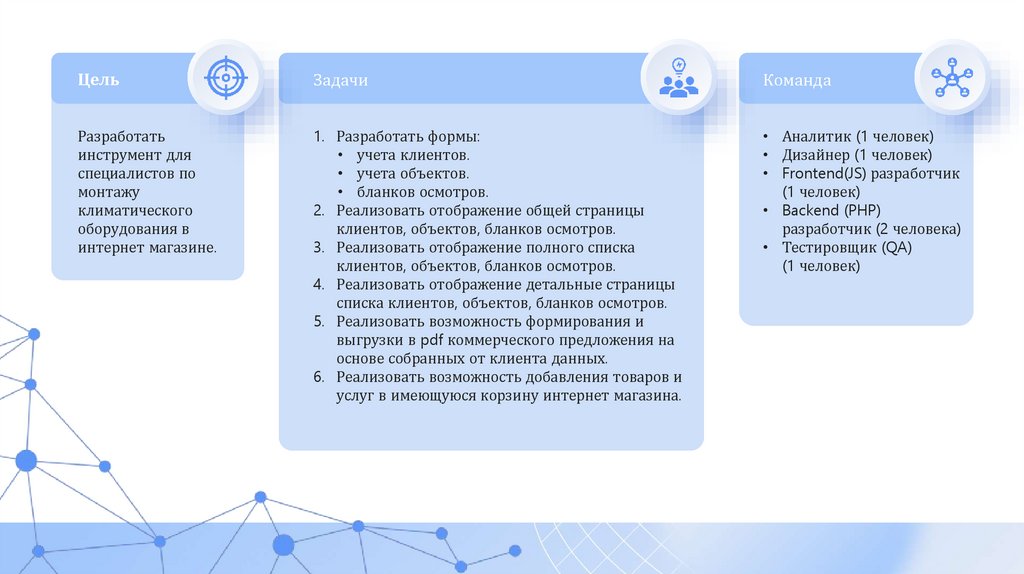 Цель

Разработать инструмент для специалистов по монтажу климатического оборудования в интернет магазине.

Задачи

1. Разработать формы:
• учета клиентов.
• учета объектов.
• бланков осмотров.
2. Реализовать отображение общей страницы клиентов, объектов, бланков осмотров.
3. Реализовать отображение полного списка клиентов, объектов, бланков осмотров.
4. Реализовать отображение детальные страницы списка клиентов, объектов, бланков осмотров.
5. Реализовать возможность формирования и выгрузки в pdf коммерческого предложения на основе собранных от клиента данных.
6. Реализовать возможность добавления товаров и услуг в имеющуюся корзину интернет магазина.

Команда

• Аналитик (1 человек)
• Дизайнер (1 человек)
• Frontend(JS) разработчик (1 человек)
• Backend (PHP) разработчик (2 человека)
• Тестировщик (QA) (1 человек)